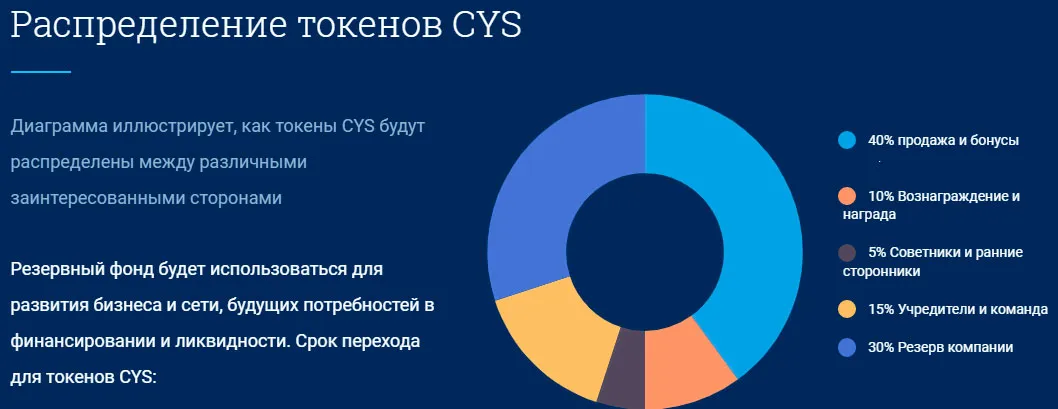 Распределение токенов CYS

Диаграмма иллюстрирует, как токены CYS будут распределены между различными заинтересованными сторонами

Резервный фонд будет использоваться для развития бизнеса и сети, будущих потребностей в финансировании и ликвидности. Срок перехода для токенов CYS:

40% продажа и бонусы

10% Вознаграждение и награда

5% Советники и ранние сторонники

15% Учредители и команда

30% Резерв компании